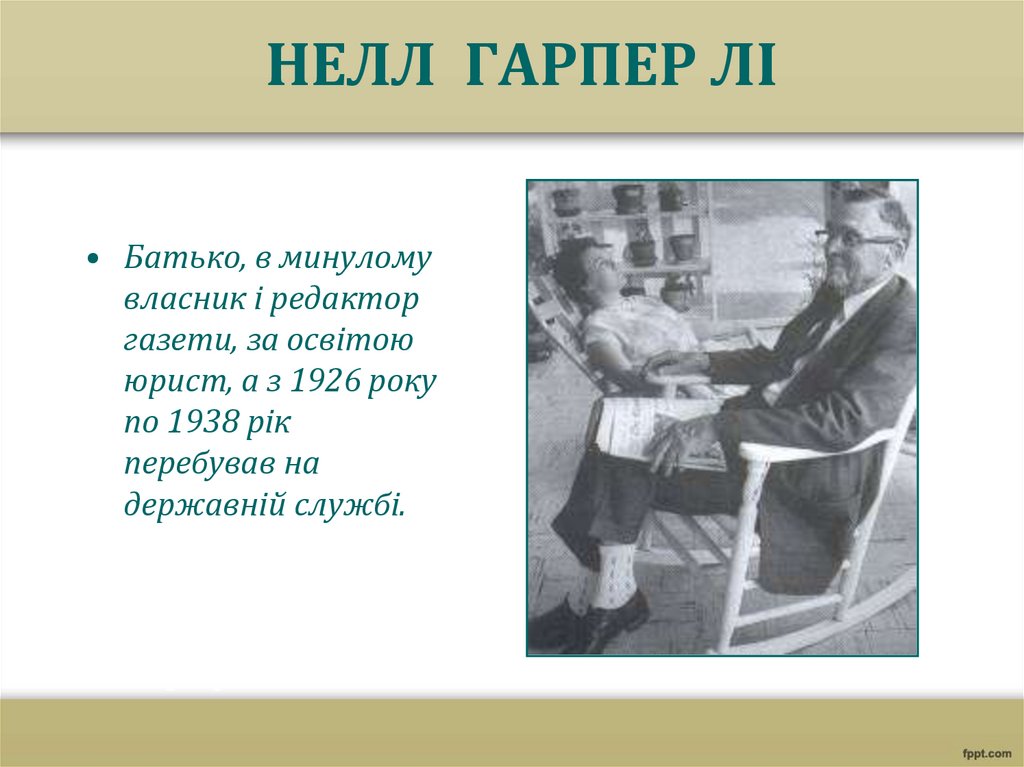 НЕЛЛ ГАРПЕР ЛІ

• Батько, в минулому власник і редактор газети, за освітою юрист, а з 1926 року по 1938 рік перебував на державній службі.

fppt.com